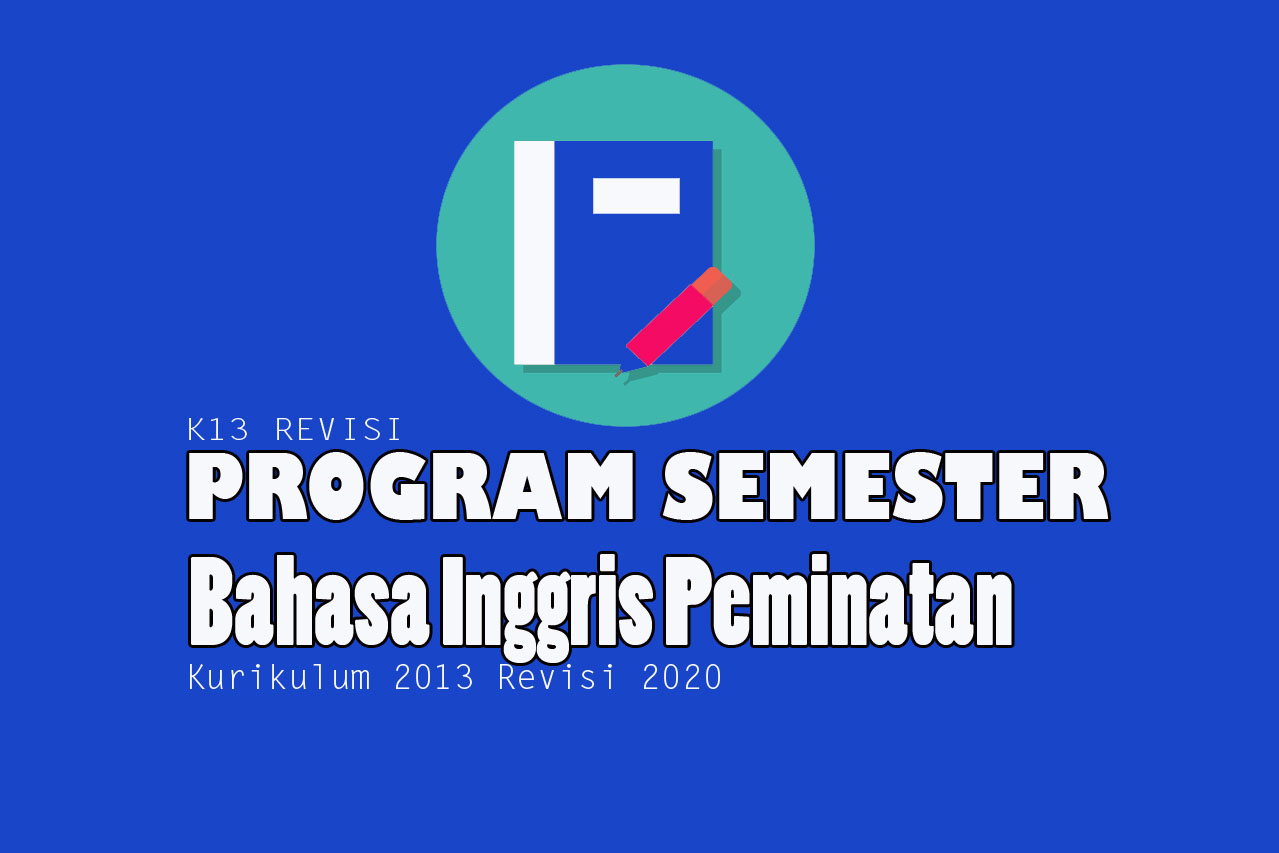 K13 REVISI
PROGRAM SEMESTER
Bahasa Inggris Peminatan
Kurikulum 2013 Revisi 2020